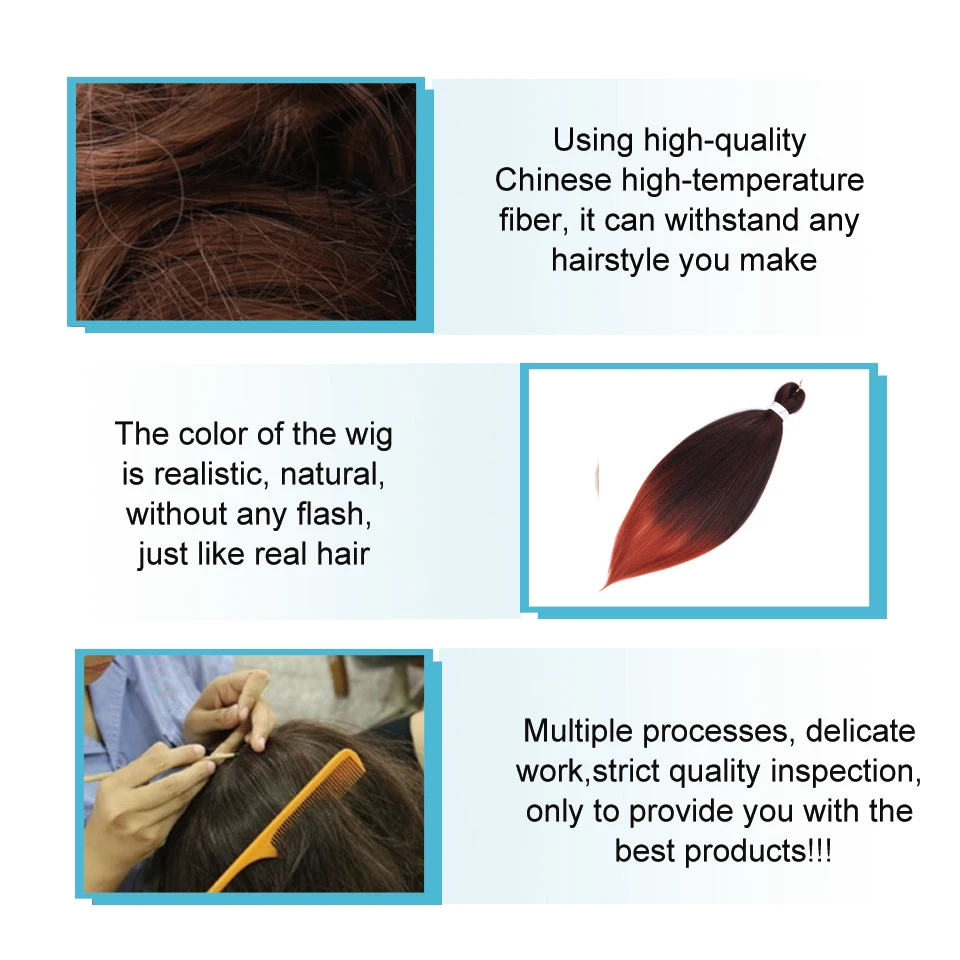 Using high-quality Chinese high-temperature fiber, it can withstand any hairstyle you make

The color of the wig is realistic, natural, without any flash, just like real hair

Multiple processes, delicate work,strict quality inspection, only to provide you with the best products!!!